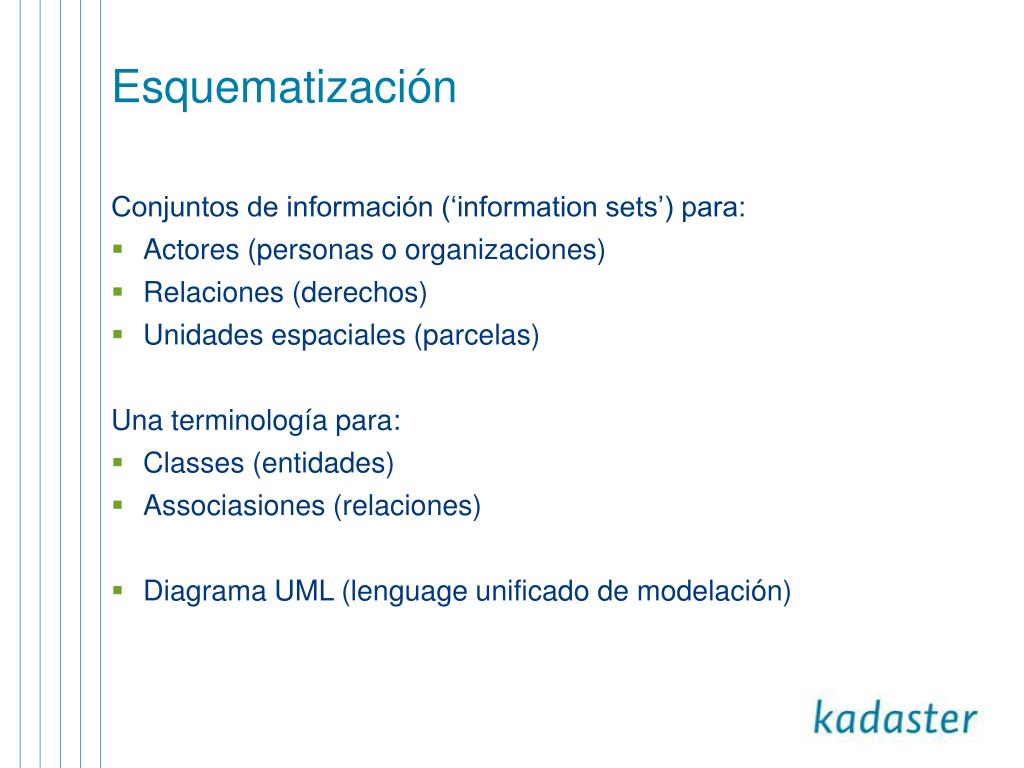 Esquematización

Conjuntos de información (‘information sets’) para:
- Actores (personas o organizaciones)
- Relaciones (derechos)
- Unidades espaciales (parcelas)

Una terminología para:
- Classes (entidades)
- Associasiones (relaciones)

- Diagrama UML (lenguage unificado de modelación)

kadaster